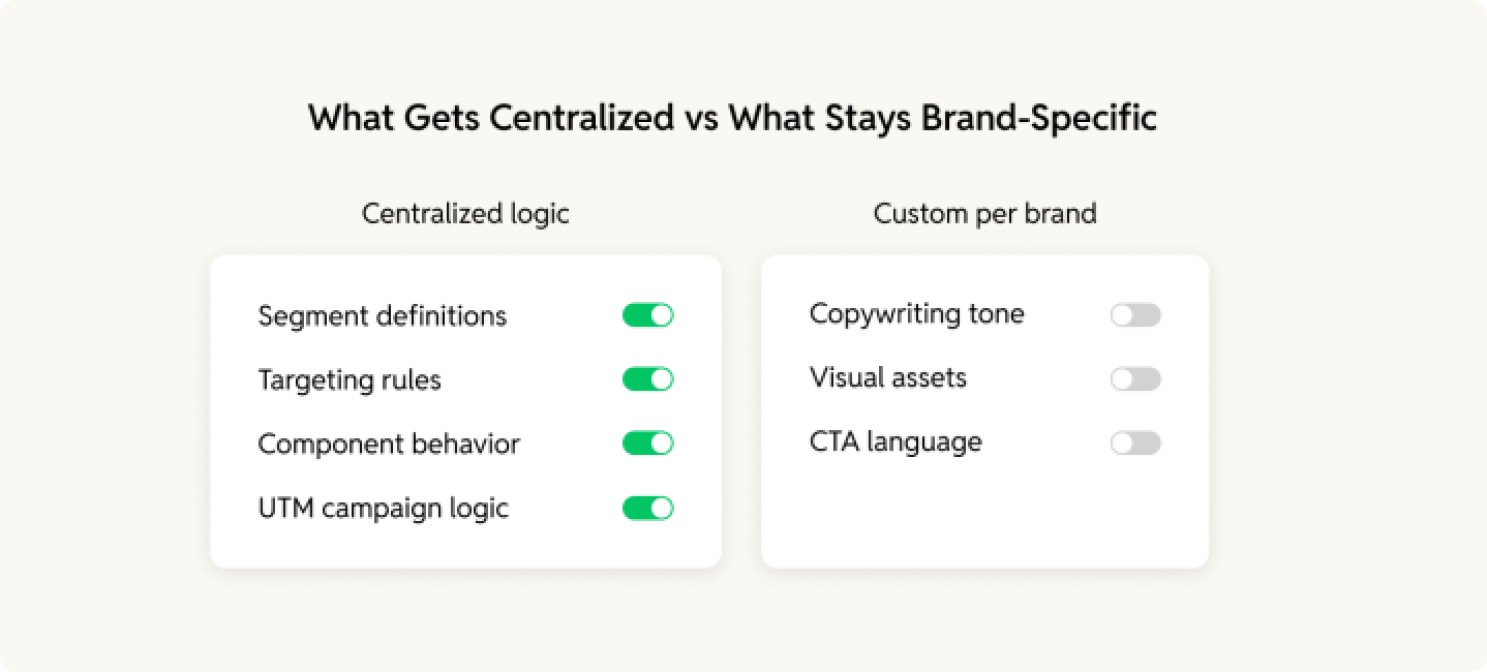 What Gets Centralized vs What Stays Brand-Specific

Centralized logic

Segment definitions

Targeting rules

Component behavior

UTM campaign logic

Custom per brand

Copywriting tone

Visual assets

CTA language